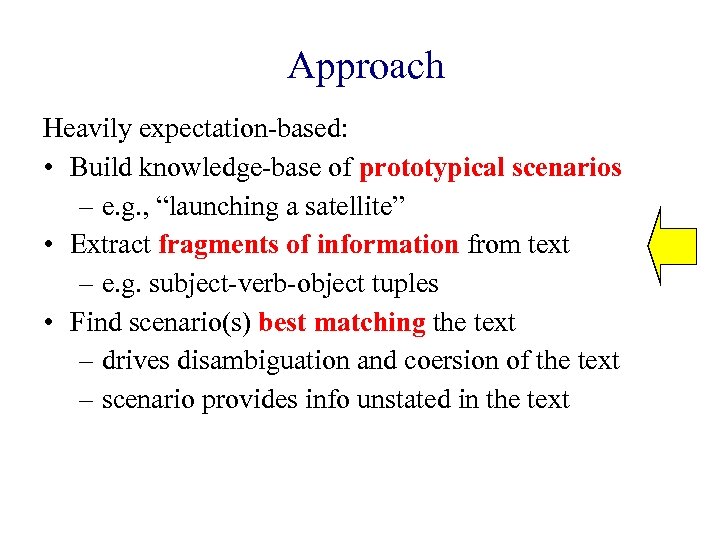 Approach

Heavily expectation-based:

• Build knowledge-base of prototypical scenarios
  – e.g., “launching a satellite”
• Extract fragments of information from text
  – e.g. subject-verb-object tuples
• Find scenario(s) best matching the text
  – drives disambiguation and coersion of the text
  – scenario provides info unstated in the text